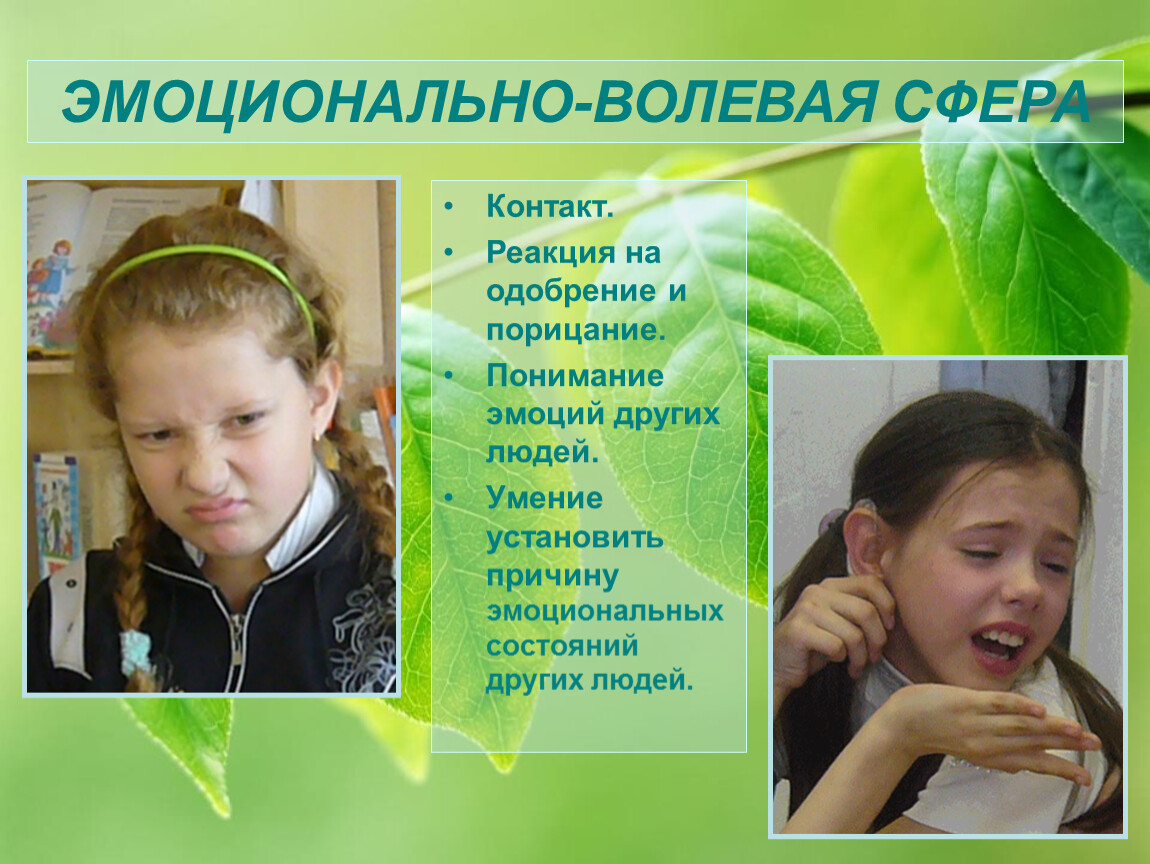 ЭМОЦИОНАЛЬНО-ВОЛЕВАЯ СФЕРА

• Контакт.
• Реакция на одобрение и порицание.
• Понимание эмоций других людей.
• Умение установить причину эмоциональных состояний других людей.